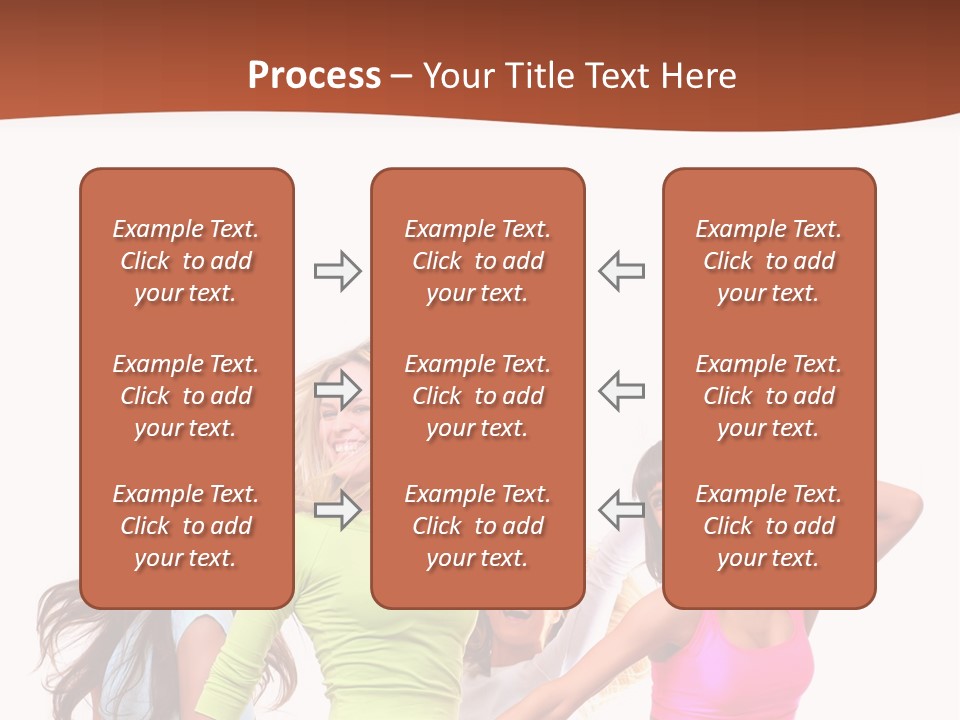 Process – Your Title Text Here

Example Text. Click to add your text.

Example Text. Click to add your text.

Example Text. Click to add your text.

Example Text. Click to add your text.

Example Text. Click to add your text.

Example Text. Click to add your text.

Example Text. Click to add your text.

Example Text. Click to add your text.

Example Text. Click to add your text.